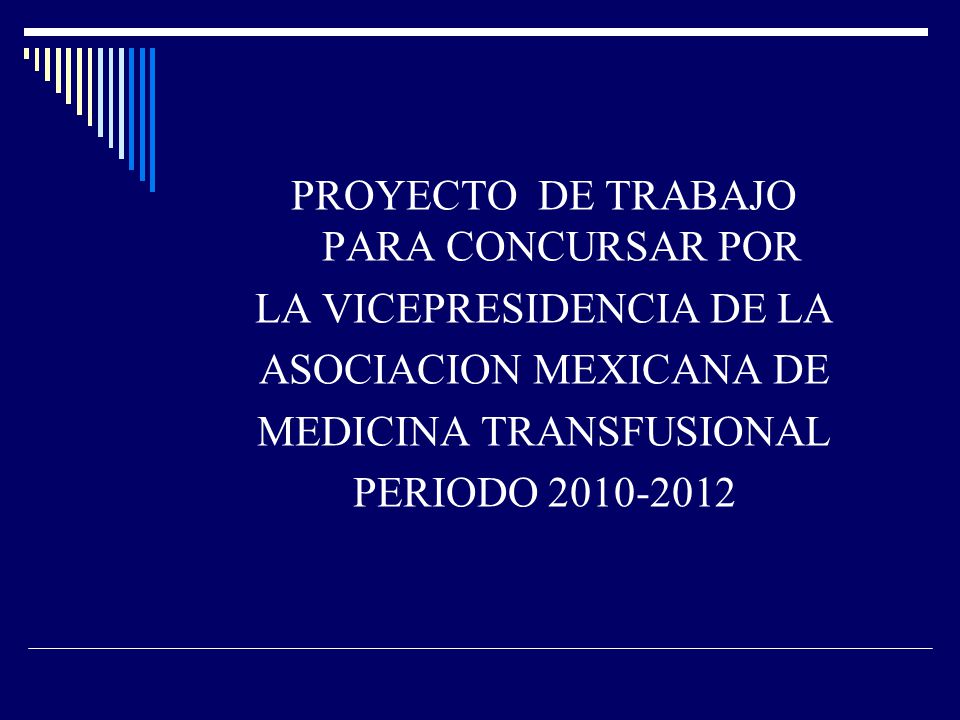 PROYECTO DE TRABAJO PARA CONCURSAR POR
LA VICEPRESIDENCIA DE LA
ASOCIACION MEXICANA DE
MEDICINA TRANSFUSIONAL
PERIODO 2010-2012